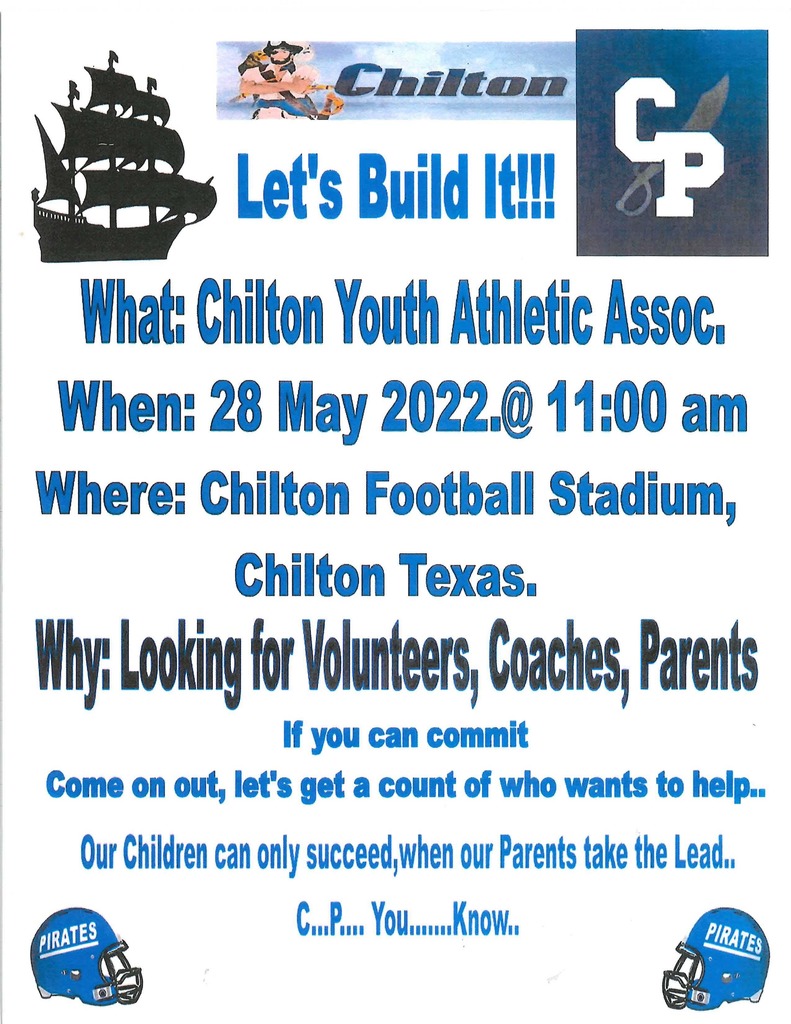 Chilton

CP

Let's Build It!!!

What: Chilton Youth Athletic Assoc.

When: 28 May 2022.@ 11:00 am

Where: Chilton Football Stadium, Chilton Texas.

Why: Looking for Volunteers, Coaches, Parents

If you can commit

Come on out, let's get a count of who wants to help..

Our Children can only succeed,when our Parents take the Lead..

C...P.... You.......Know..

PIRATES

PIRATES